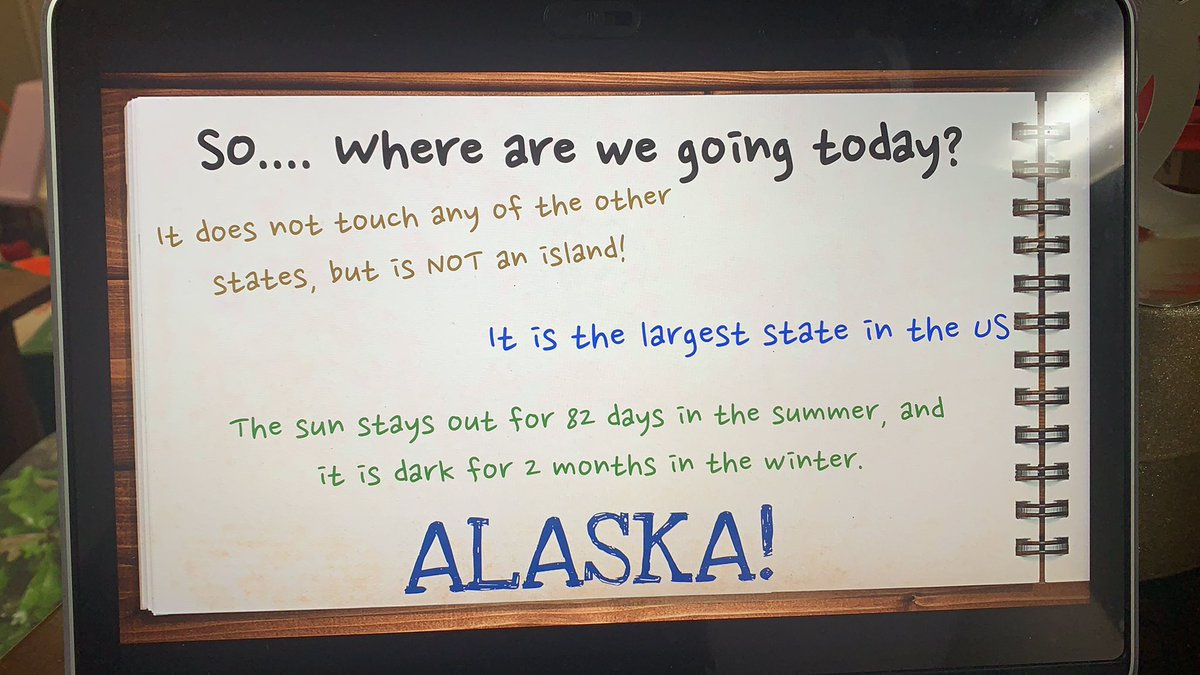 So.... Where are we going today?

It does not touch any of the other states, but is NOT an island!

It is the largest state in the US

The sun stays out for 82 days in the summer, and it is dark for 2 months in the winter.

ALASKA!